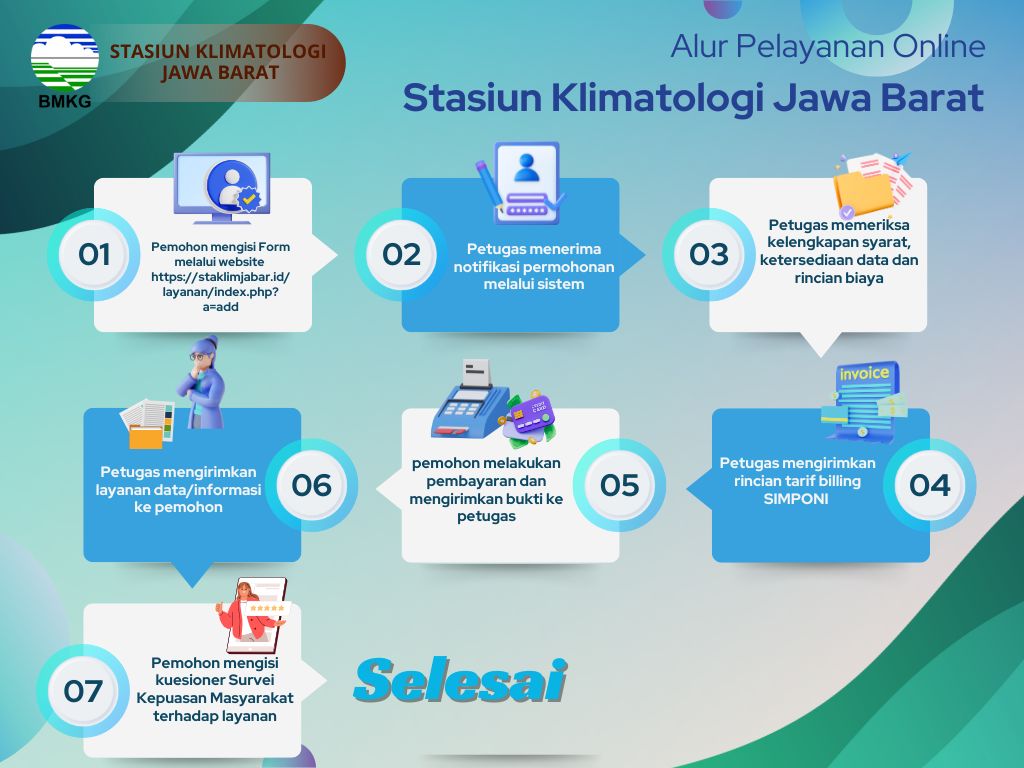 BMKG

STASIUN KLIMATOLOGI JAWA BARAT

Alur Pelayanan Online

Stasiun Klimatologi Jawa Barat

01

Pemohon mengisi Form melalui website https://staklimjabar.id/layanan/index.php?a=add

02

Petugas menerima notifikasi permohonan melalui sistem

03

Petugas memeriksa kelengkapan syarat, ketersediaan data dan rincian biaya

invoice

04

Petugas mengirimkan rincian tarif billing SIMPONI

05

pemohon melakukan pembayaran dan mengirimkan bukti ke petugas

06

Petugas mengirimkan layanan data/informasi ke pemohon

07

Pemohon mengisi kuesioner Survei Kepuasan Masyarakat terhadap layanan

Selesai